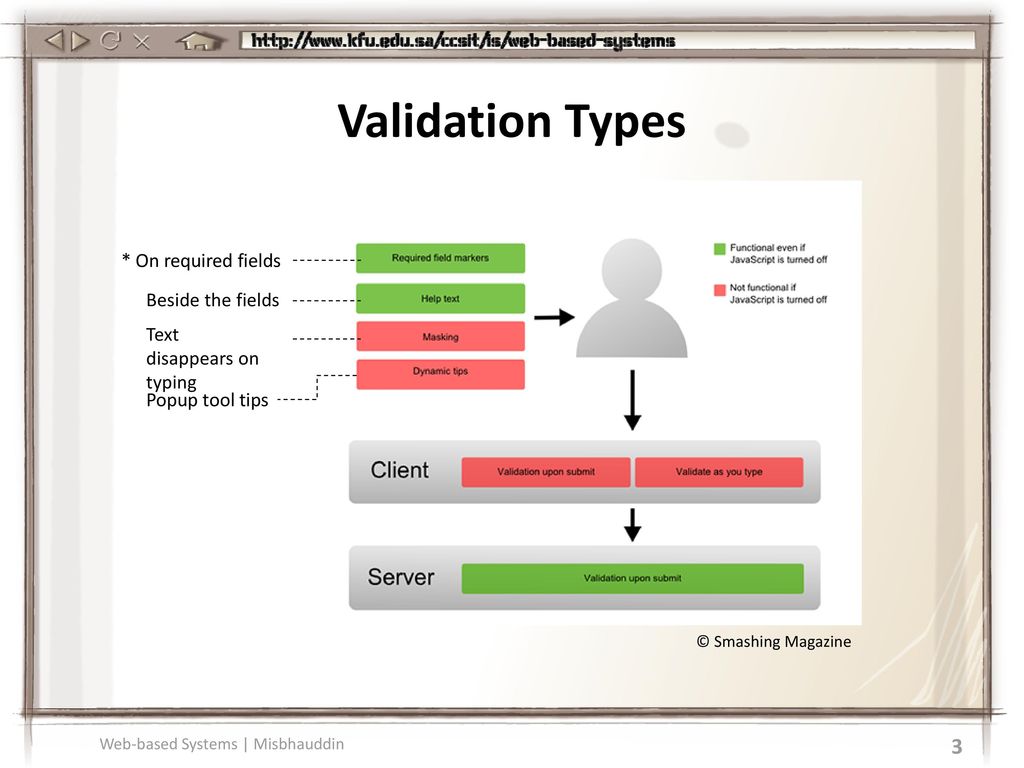 http://www.kfu.edu.sa/ccsit/is/web-based-systems

Validation Types

* On required fields

Beside the fields

Text disappears on typing

Popup tool tips

Required field markers

Help text

Masking

Dynamic tips

Functional even if JavaScript is turned off

Not functional if JavaScript is turned off

Client

Validation upon submit

Validate as you type

Server

Validation upon submit

© Smashing Magazine

Web-based Systems | Misbhauddin

3